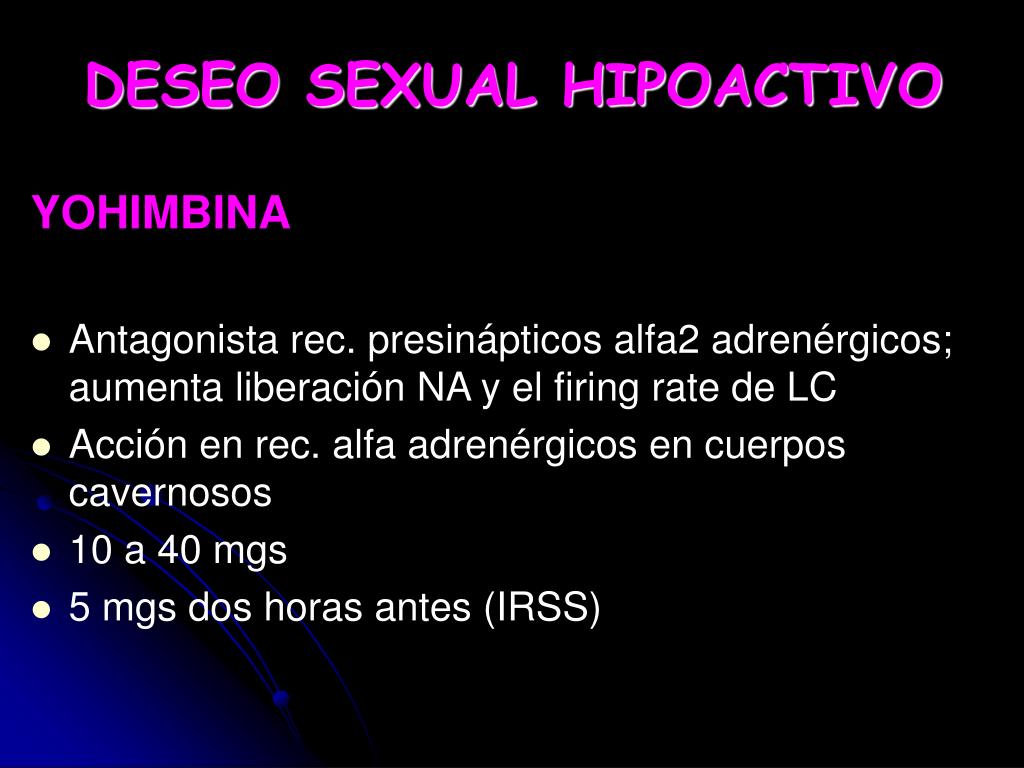 DESEO SEXUAL HIPOACTIVO

YOHIMBINA

- Antagonista rec. presinápticos alfa2 adrenérgicos; aumenta liberación NA y el firing rate de LC
- Acción en rec. alfa adrenérgicos en cuerpos cavernosos
- 10 a 40 mgs
- 5 mgs dos horas antes (IRSS)